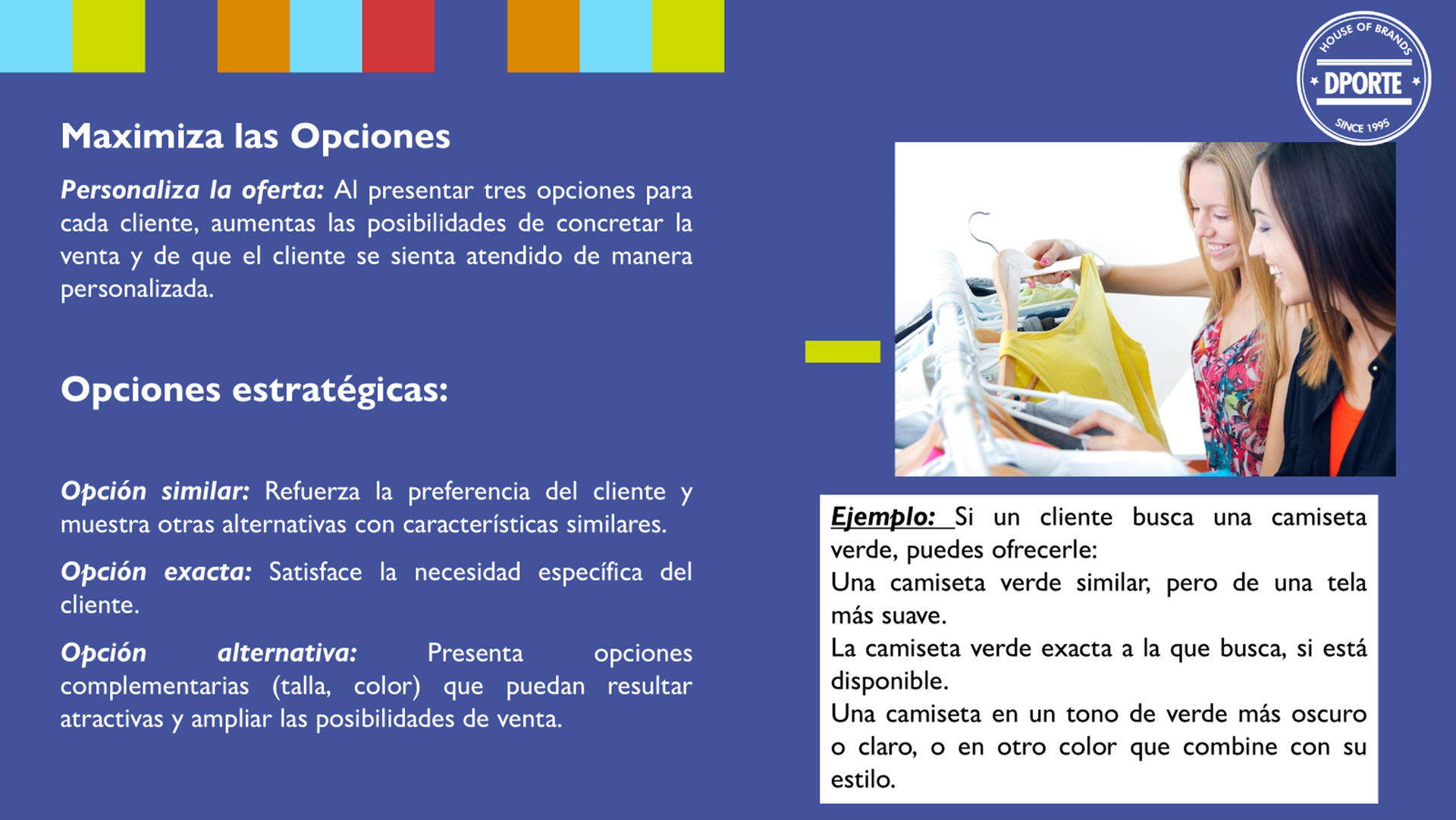 HOUSE OF BRANDS
DPORTE
SINCE 1995

Maximiza las Opciones

Personaliza la oferta: Al presentar tres opciones para cada cliente, aumentas las posibilidades de concretar la venta y de que el cliente se sienta atendido de manera personalizada.

Opciones estratégicas:

Opción similar: Refuerza la preferencia del cliente y muestra otras alternativas con características similares.

Opción exacta: Satisface la necesidad específica del cliente.

Opción alternativa: Presenta opciones complementarias (talla, color) que puedan resultar atractivas y ampliar las posibilidades de venta.

Ejemplo: Si un cliente busca una camiseta verde, puedes ofrecerle:
Una camiseta verde similar, pero de una tela más suave.
La camiseta verde exacta a la que busca, si está disponible.
Una camiseta en un tono de verde más oscuro o claro, o en otro color que combine con su estilo.